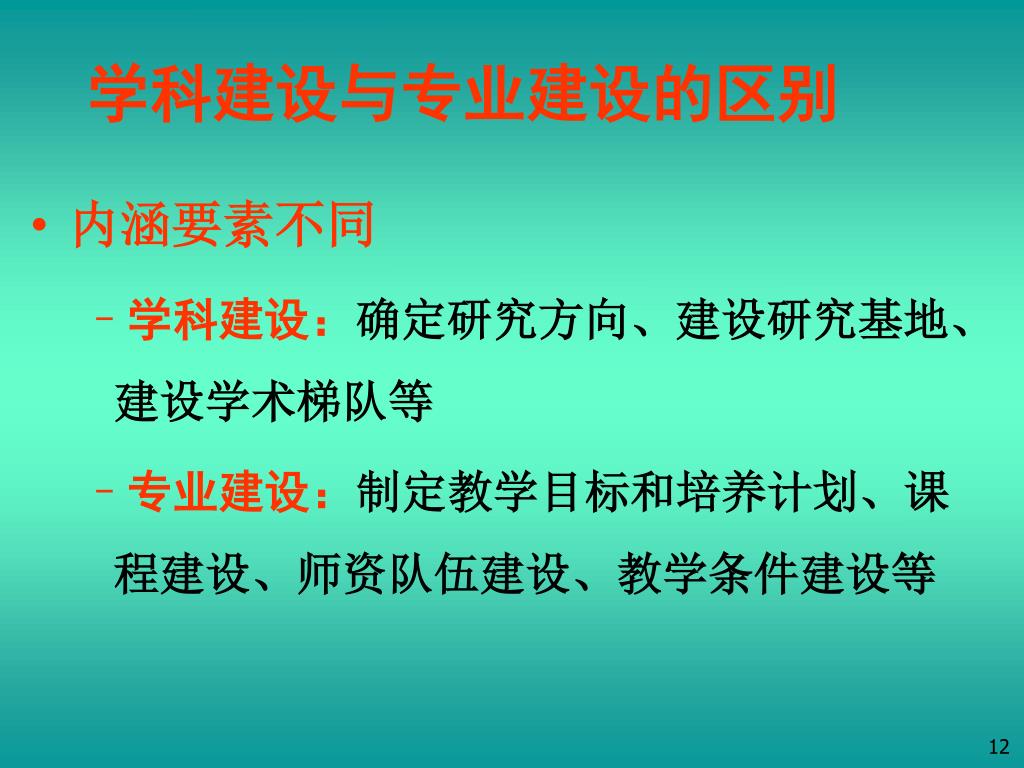 学科建设与专业建设的区别

• 内涵要素不同

– 学科建设：确定研究方向、建设研究基地、建设学术梯队等

– 专业建设：制定教学目标和培养计划、课程建设、师资队伍建设、教学条件建设等

12